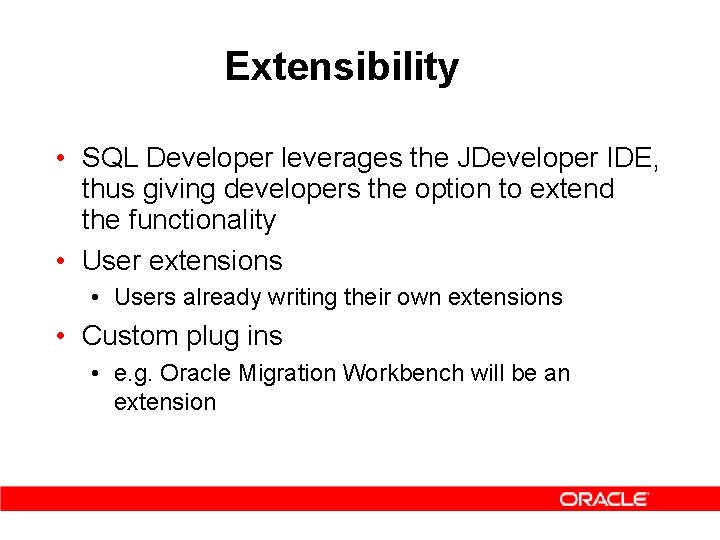 Extensibility

• SQL Developer leverages the JDeveloper IDE, thus giving developers the option to extend the functionality
• User extensions
  • Users already writing their own extensions
• Custom plug ins
  • e.g. Oracle Migration Workbench will be an extension

ORACLE